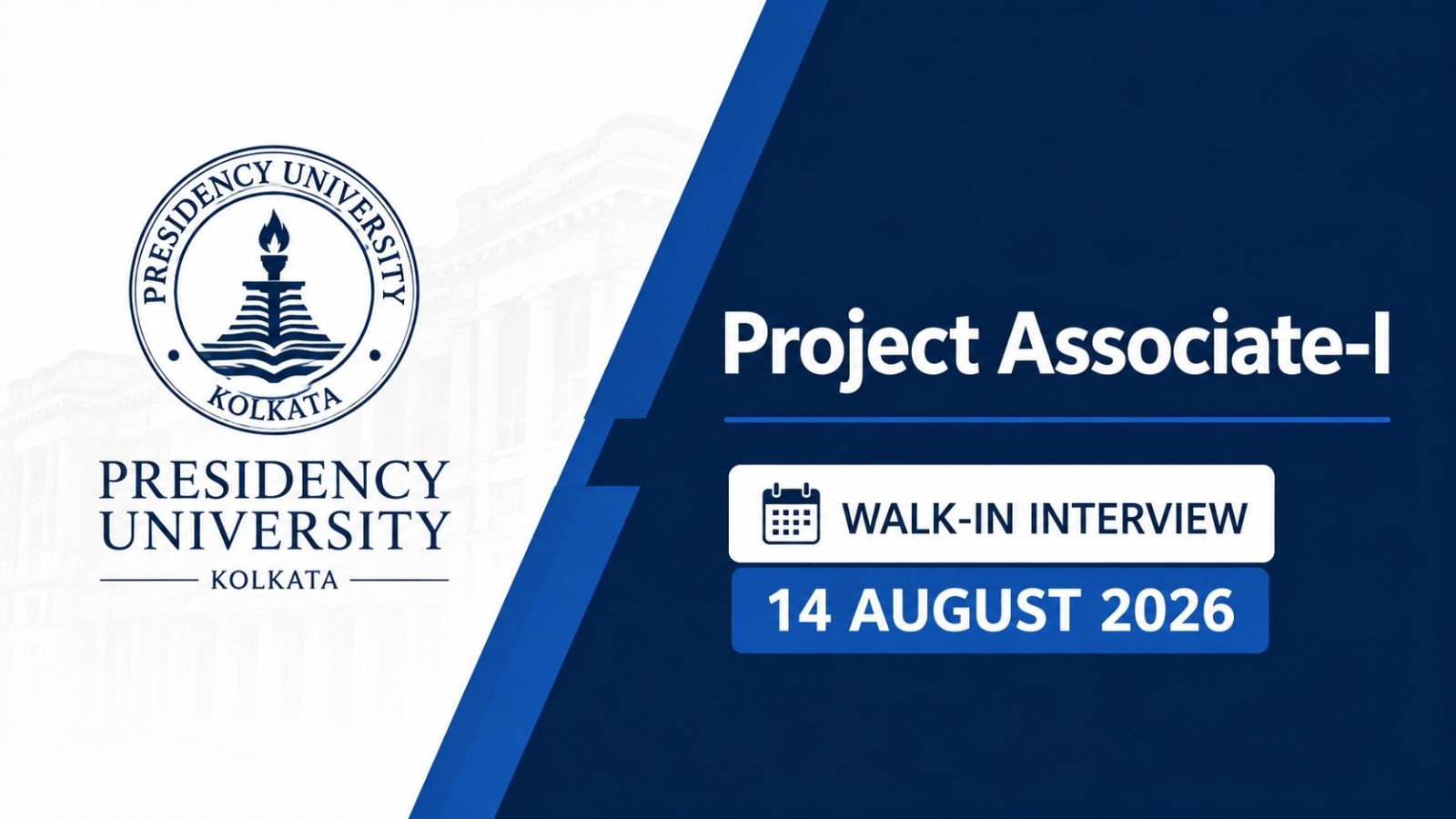 PRESIDENCY UNIVERSITY
KOLKATA

PRESIDENCY UNIVERSITY
KOLKATA

Project Associate-I

WALK-IN INTERVIEW

14 AUGUST 2026